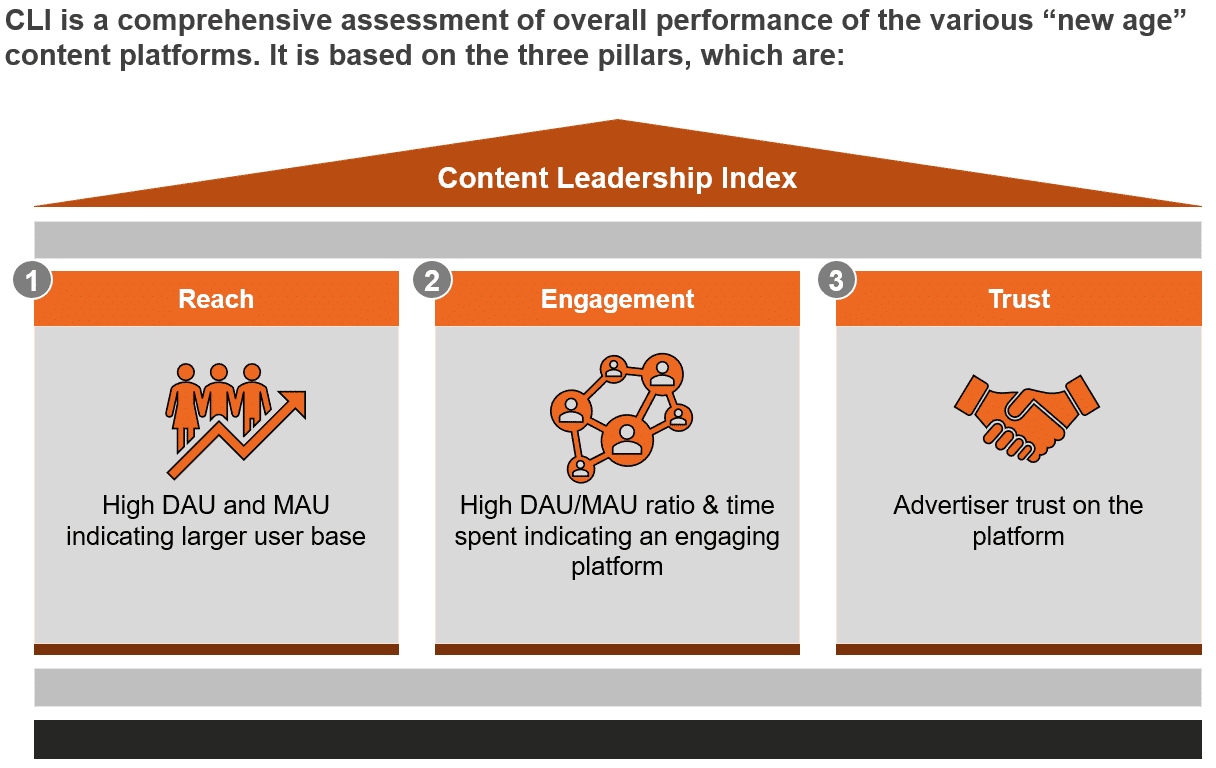 CLI is a comprehensive assessment of overall performance of the various “new age” content platforms. It is based on the three pillars, which are:

Content Leadership Index

1 Reach

High DAU and MAU indicating larger user base

2 Engagement

High DAU/MAU ratio & time spent indicating an engaging platform

3 Trust

Advertiser trust on the platform